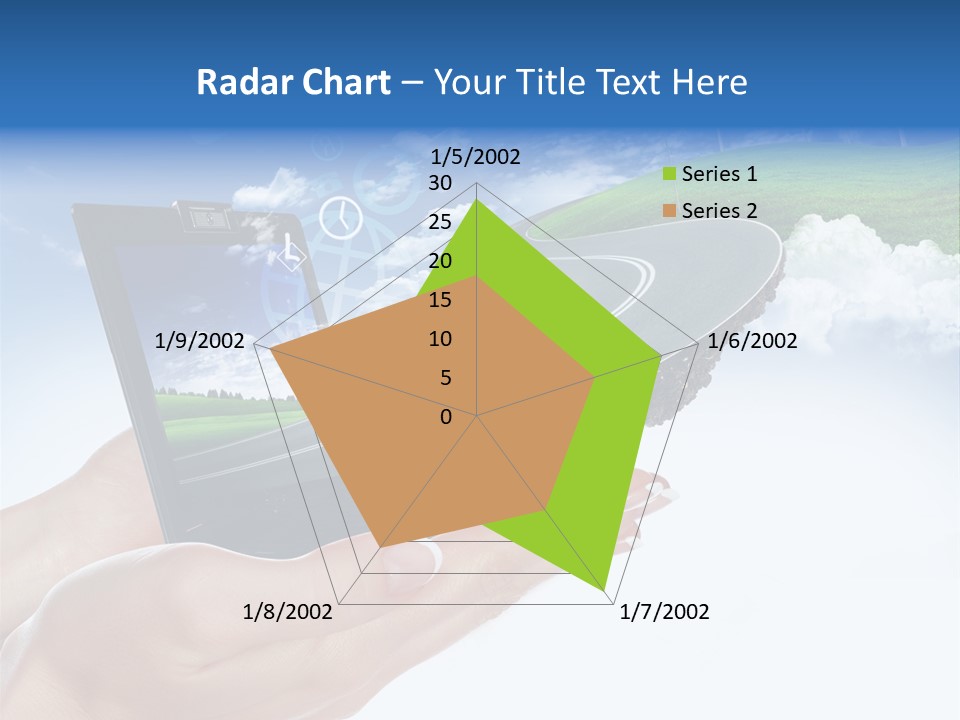 Radar Chart – Your Title Text Here

1/5/2002
30
25
20
15
10
5
0
1/6/2002
1/7/2002
1/8/2002
1/9/2002

Series 1
Series 2